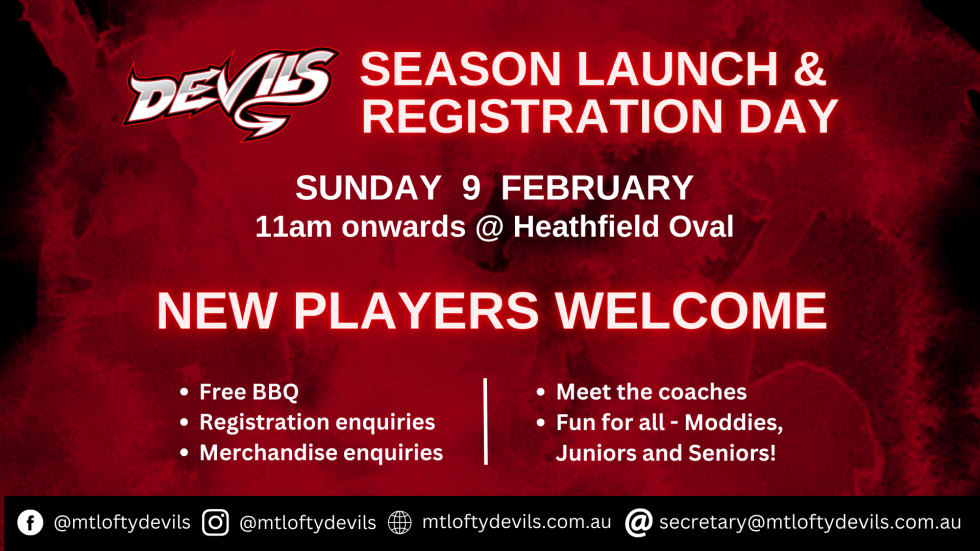 DEVILS

SEASON LAUNCH & REGISTRATION DAY

SUNDAY 9 FEBRUARY
11am onwards @ Heathfield Oval

NEW PLAYERS WELCOME

• Free BBQ
• Registration enquiries
• Merchandise enquiries

• Meet the coaches
• Fun for all - Moddies, Juniors and Seniors!

@mtloftydevils @mtloftydevils mtloftydevils.com.au secretary@mtloftydevils.com.au